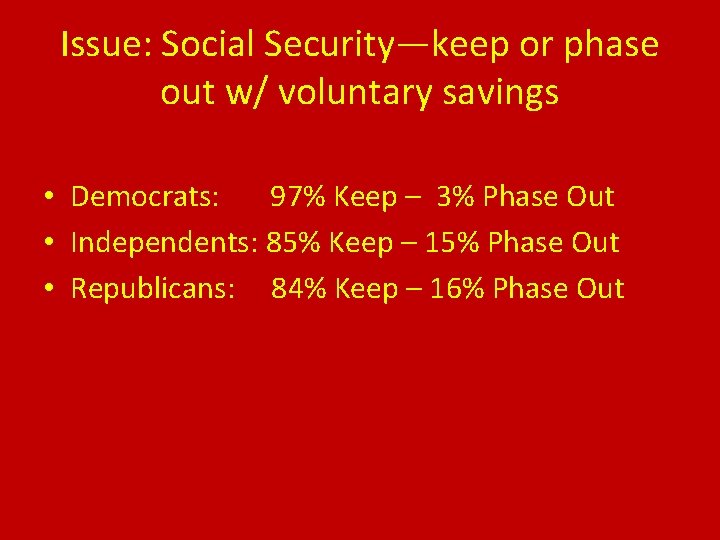 Issue: Social Security—keep or phase out w/ voluntary savings

• Democrats: 97% Keep – 3% Phase Out
• Independents: 85% Keep – 15% Phase Out
• Republicans: 84% Keep – 16% Phase Out